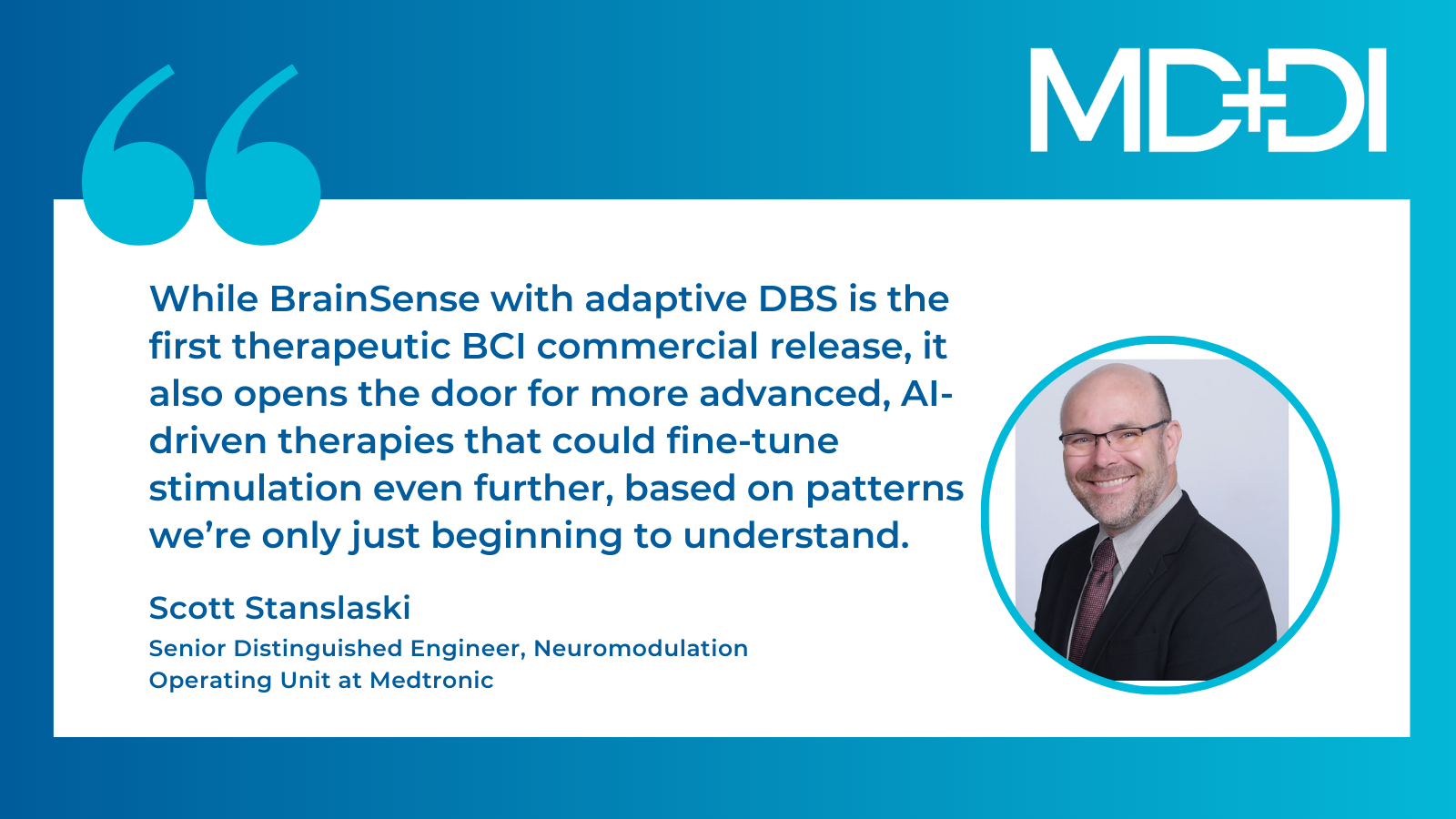 MD+DI

While BrainSense with adaptive DBS is the first therapeutic BCI commercial release, it also opens the door for more advanced, AI-driven therapies that could fine-tune stimulation even further, based on patterns we're only just beginning to understand.

Scott Stanslaski
Senior Distinguished Engineer, Neuromodulation Operating Unit at Medtronic